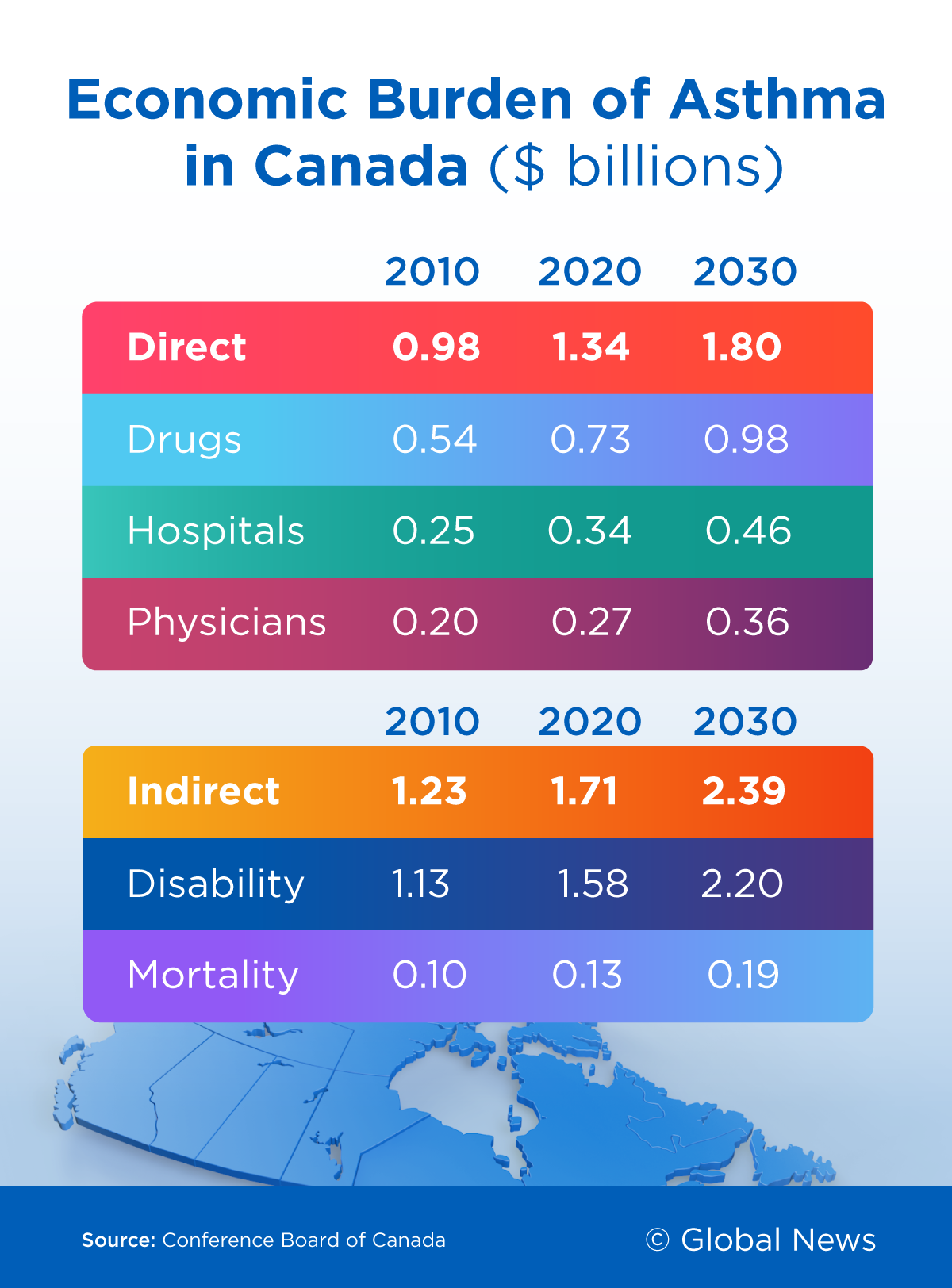 Economic Burden of Asthma in Canada ($ billions)

| | 2010 | 2020 | 2030 |
|---|---|---|---|
| Direct | 0.98 | 1.34 | 1.80 |
| Drugs | 0.54 | 0.73 | 0.98 |
| Hospitals | 0.25 | 0.34 | 0.46 |
| Physicians | 0.20 | 0.27 | 0.36 |

| | 2010 | 2020 | 2030 |
|---|---|---|---|
| Indirect | 1.23 | 1.71 | 2.39 |
| Disability | 1.13 | 1.58 | 2.20 |
| Mortality | 0.10 | 0.13 | 0.19 |

Source: Conference Board of Canada

© Global News